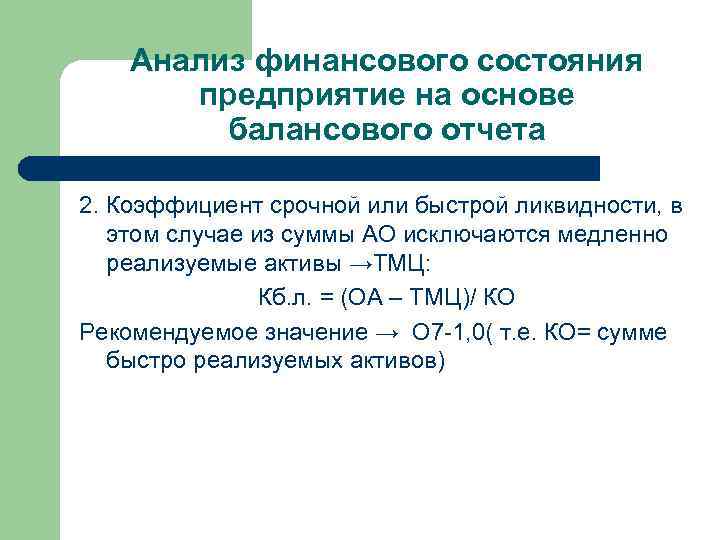 Анализ финансового состояния предприятие на основе балансового отчета

2. Коэффициент срочной или быстрой ликвидности, в этом случае из суммы АО исключаются медленно реализуемые активы →ТМЦ:

Кб.л. = (ОА – ТМЦ)/ КО

Рекомендуемое значение → О7-1,0( т.е. КО= сумме быстро реализуемых активов)